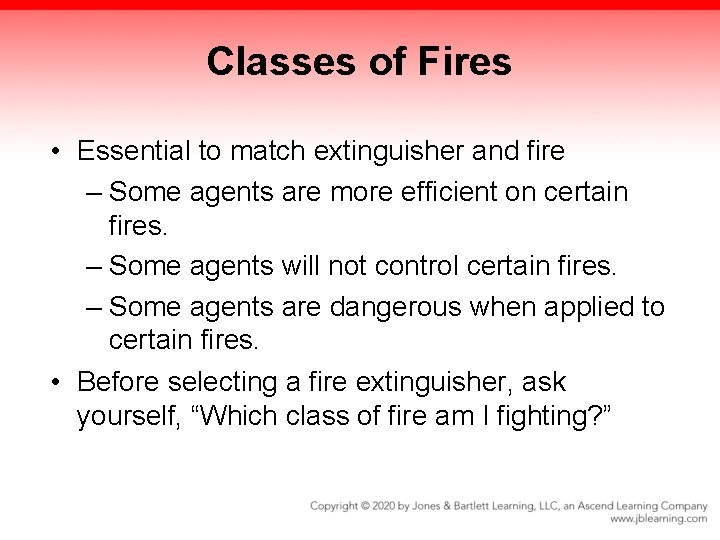 Classes of Fires

• Essential to match extinguisher and fire
 – Some agents are more efficient on certain fires.
 – Some agents will not control certain fires.
 – Some agents are dangerous when applied to certain fires.
• Before selecting a fire extinguisher, ask yourself, “Which class of fire am I fighting?”

Copyright © 2020 by Jones & Bartlett Learning, LLC, an Ascend Learning Company
www.jblearning.com